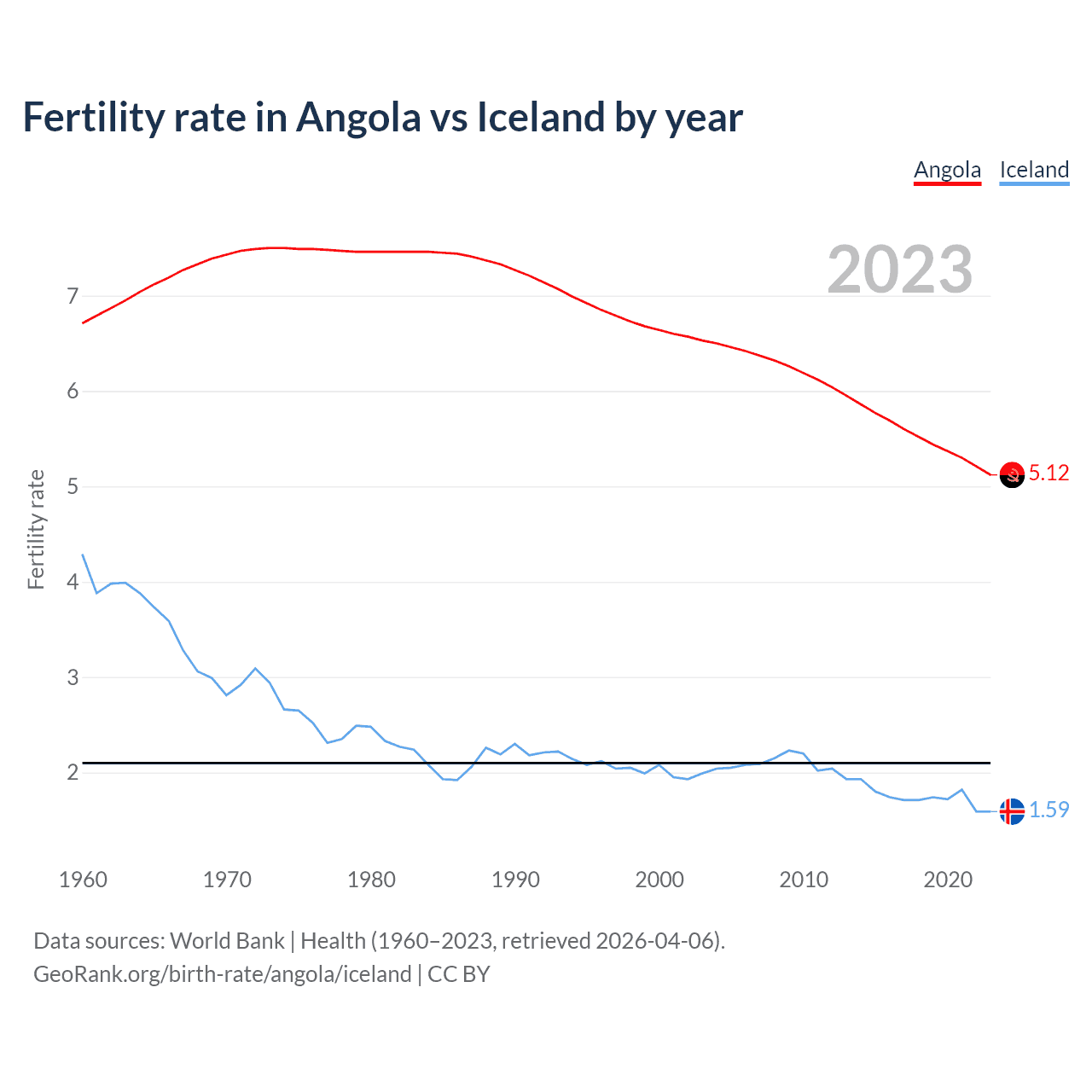 Fertility rate in Angola vs Iceland by year

Angola Iceland

2023

Fertility rate

7
6
5
4
3
2

5.12
1.59

1960 1970 1980 1990 2000 2010 2020

Data sources: World Bank | Health (1960–2023, retrieved 2026-04-06).
GeoRank.org/birth-rate/angola/iceland | CC BY